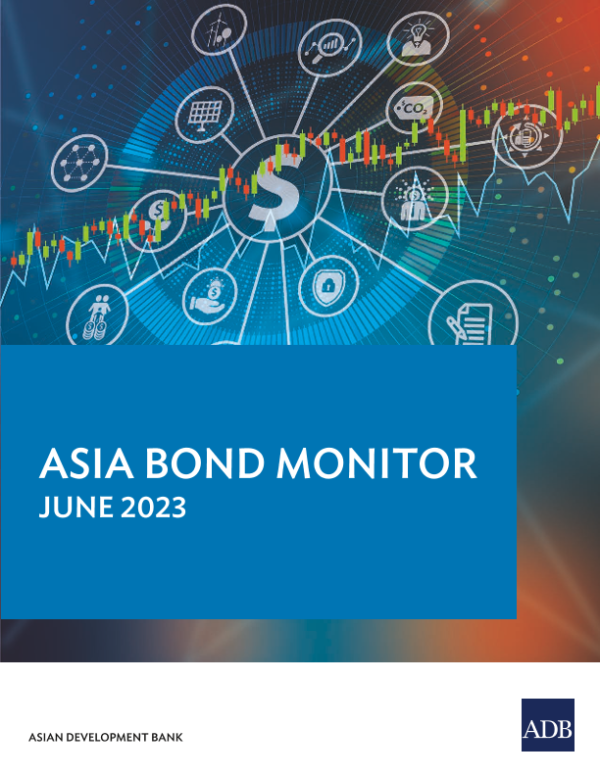 $CO_2$

ASIA BOND MONITOR
JUNE 2023

ASIAN DEVELOPMENT BANK

ADB